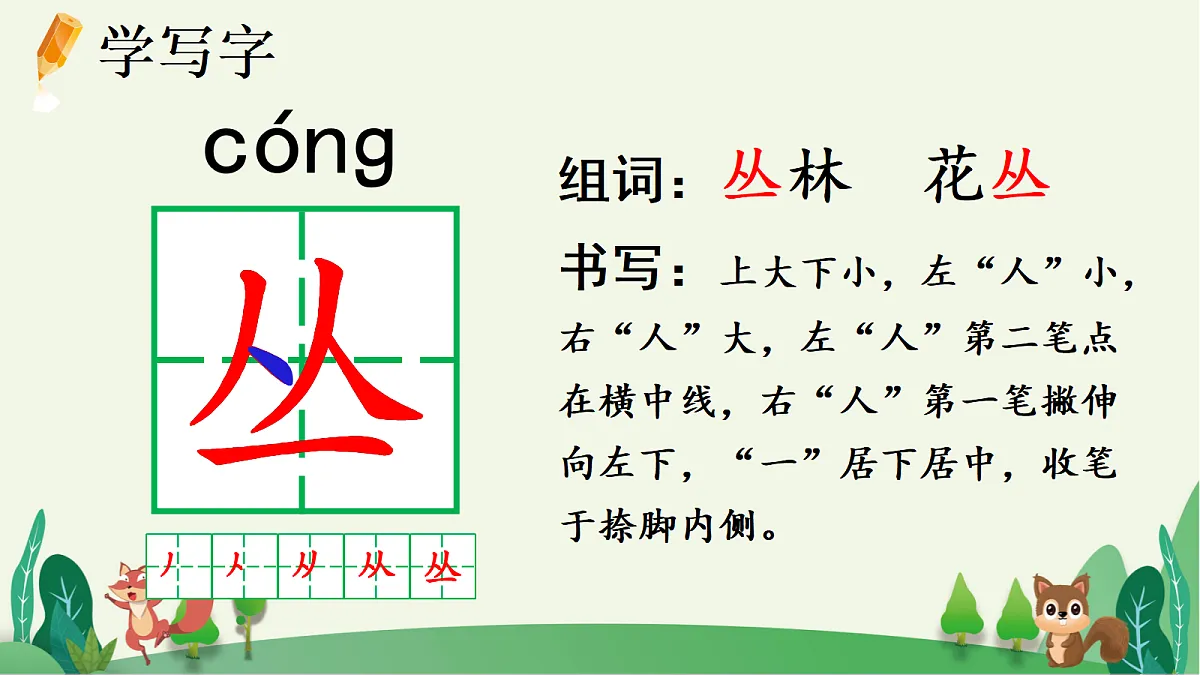 学写字

cóng

丛

丿 人 从 从 丛

组词：丛林　花丛

书写：上大下小，左“人”小，右“人”大，左“人”第二笔点在横中线，右“人”第一笔撇伸向左下，“一”居下居中，收笔于捺脚内侧。